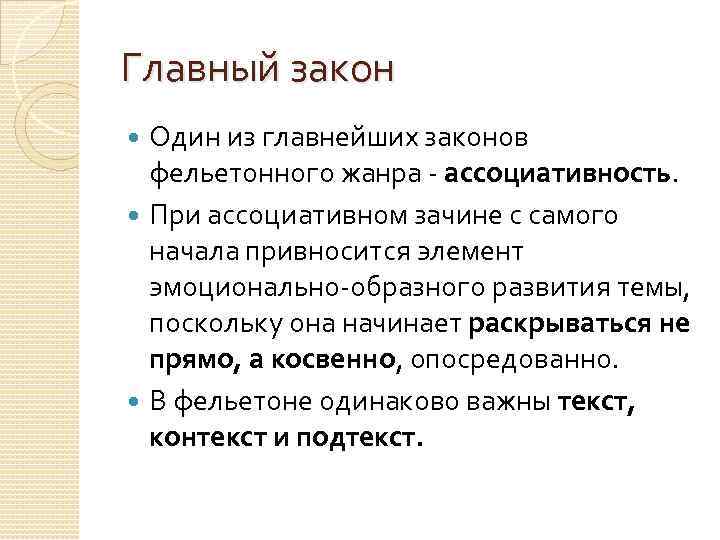 Главный закон

Один из главнейших законов фельетонного жанра - ассоциативность.

При ассоциативном зачине с самого начала привносится элемент эмоционально-образного развития темы, поскольку она начинает раскрываться не прямо, а косвенно, опосредованно.

В фельетоне одинаково важны текст, контекст и подтекст.